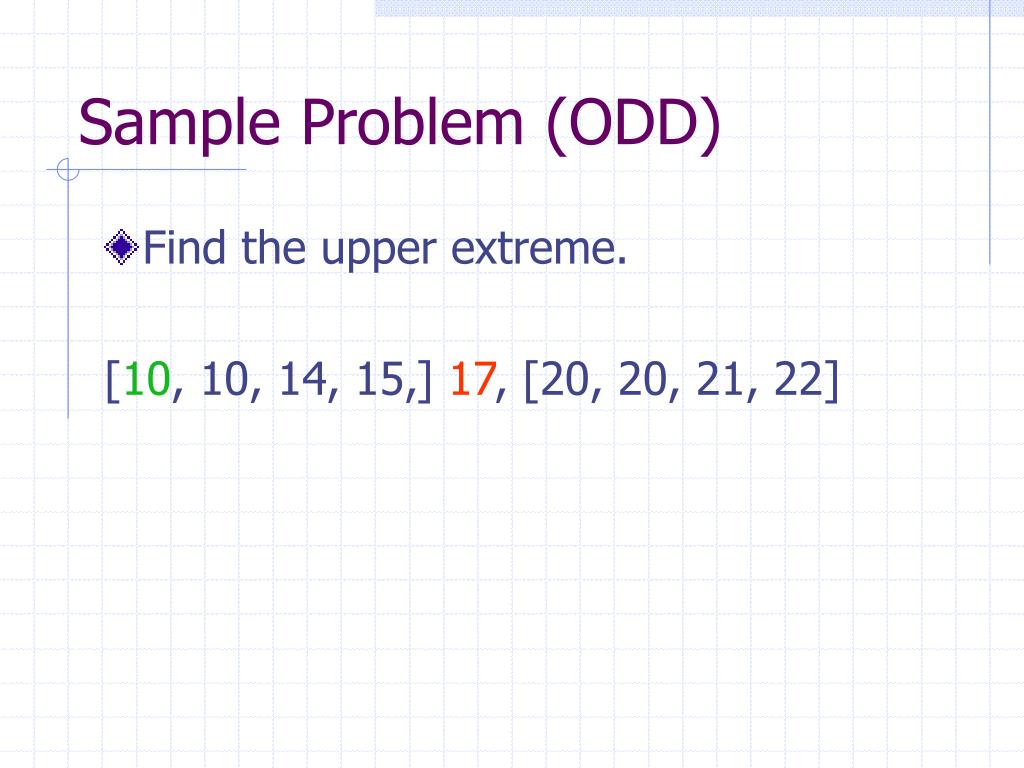 Sample Problem (ODD)

Find the upper extreme.

[10, 10, 14, 15,] 17, [20, 20, 21, 22]